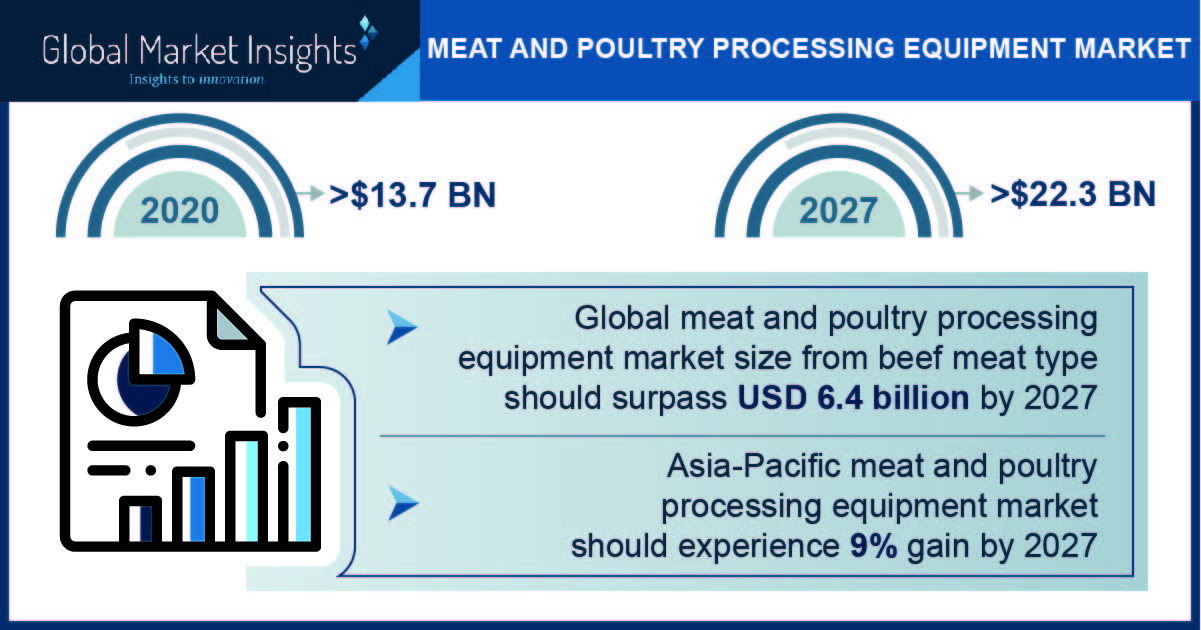 Global Market Insights
Insights to innovation

MEAT AND POULTRY PROCESSING EQUIPMENT MARKET

2020 >$13.7 BN

2027 >$22.3 BN

Global meat and poultry processing equipment market size from beef meat type should surpass USD 6.4 billion by 2027

Asia-Pacific meat and poultry processing equipment market should experience 9% gain by 2027